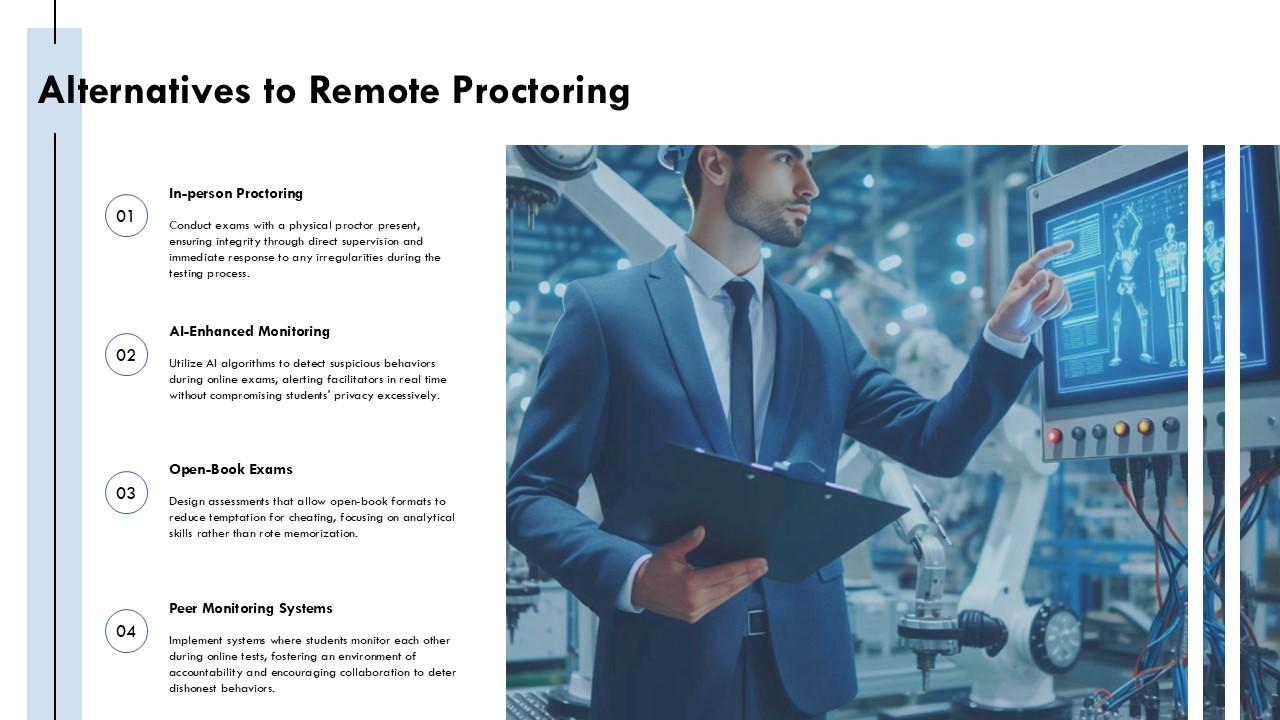 Alternatives to Remote Proctoring

01

In-person Proctoring

Conduct exams with a physical proctor present, ensuring integrity through direct supervision and immediate response to any irregularities during the testing process.

02

AI-Enhanced Monitoring

Utilize AI algorithms to detect suspicious behaviors during online exams, alerting facilitators in real time without compromising students' privacy excessively.

03

Open-Book Exams

Design assessments that allow open-book formats to reduce temptation for cheating, focusing on analytical skills rather than rote memorization.

04

Peer Monitoring Systems

Implement systems where students monitor each other during online tests, fostering an environment of accountability and encouraging collaboration to deter dishonest behaviors.